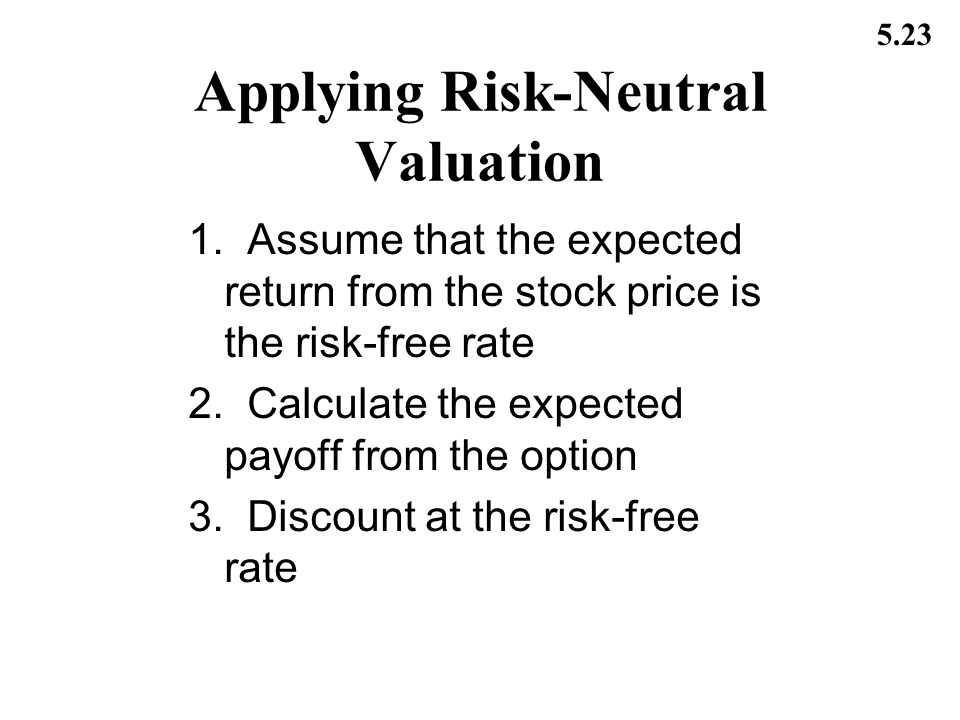 5.23

Applying Risk-Neutral Valuation

1. Assume that the expected return from the stock price is the risk-free rate

2. Calculate the expected payoff from the option

3. Discount at the risk-free rate